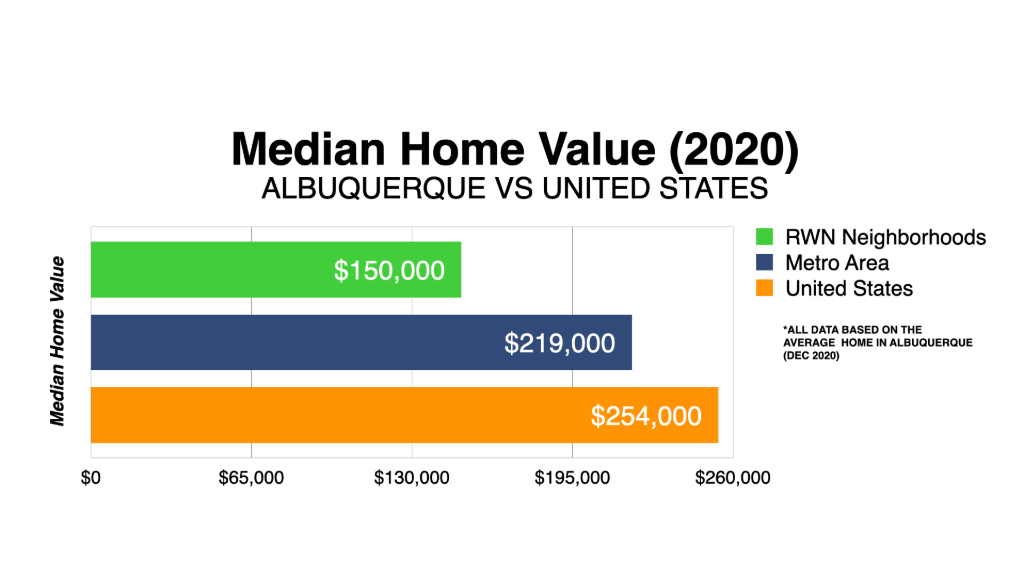 Median Home Value (2020)
ALBUQUERQUE VS UNITED STATES

Median Home Value

$150,000
$219,000
$254,000

$0 $65,000 $130,000 $195,000 $260,000

RWN Neighborhoods
Metro Area
United States

*ALL DATA BASED ON THE AVERAGE HOME IN ALBUQUERQUE (DEC 2020)